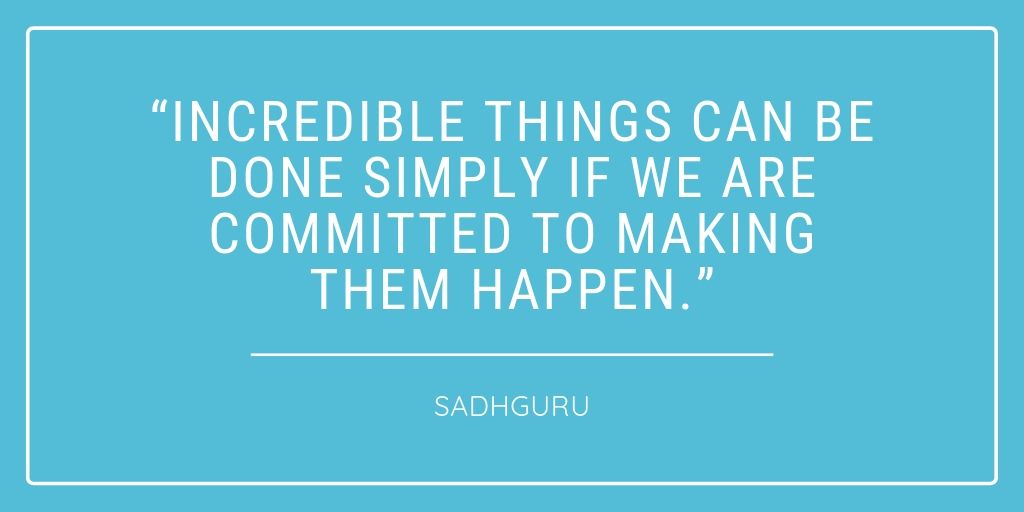 “INCREDIBLE THINGS CAN BE DONE SIMPLY IF WE ARE COMMITTED TO MAKING THEM HAPPEN.”

SADHGURU